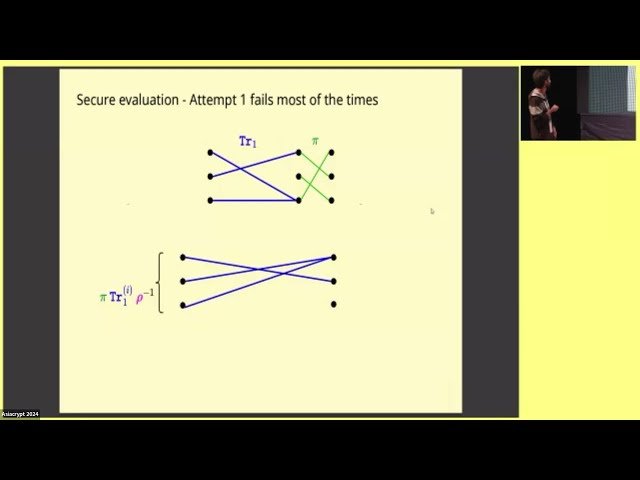 Secure evaluation - Attempt 1 fails most of the times

$\mathtt{Tr}_1$

$\pi$

$\pi\,\mathtt{Tr}_1^{(i)}\,\rho^{-1}$

Asiacrypt 2024